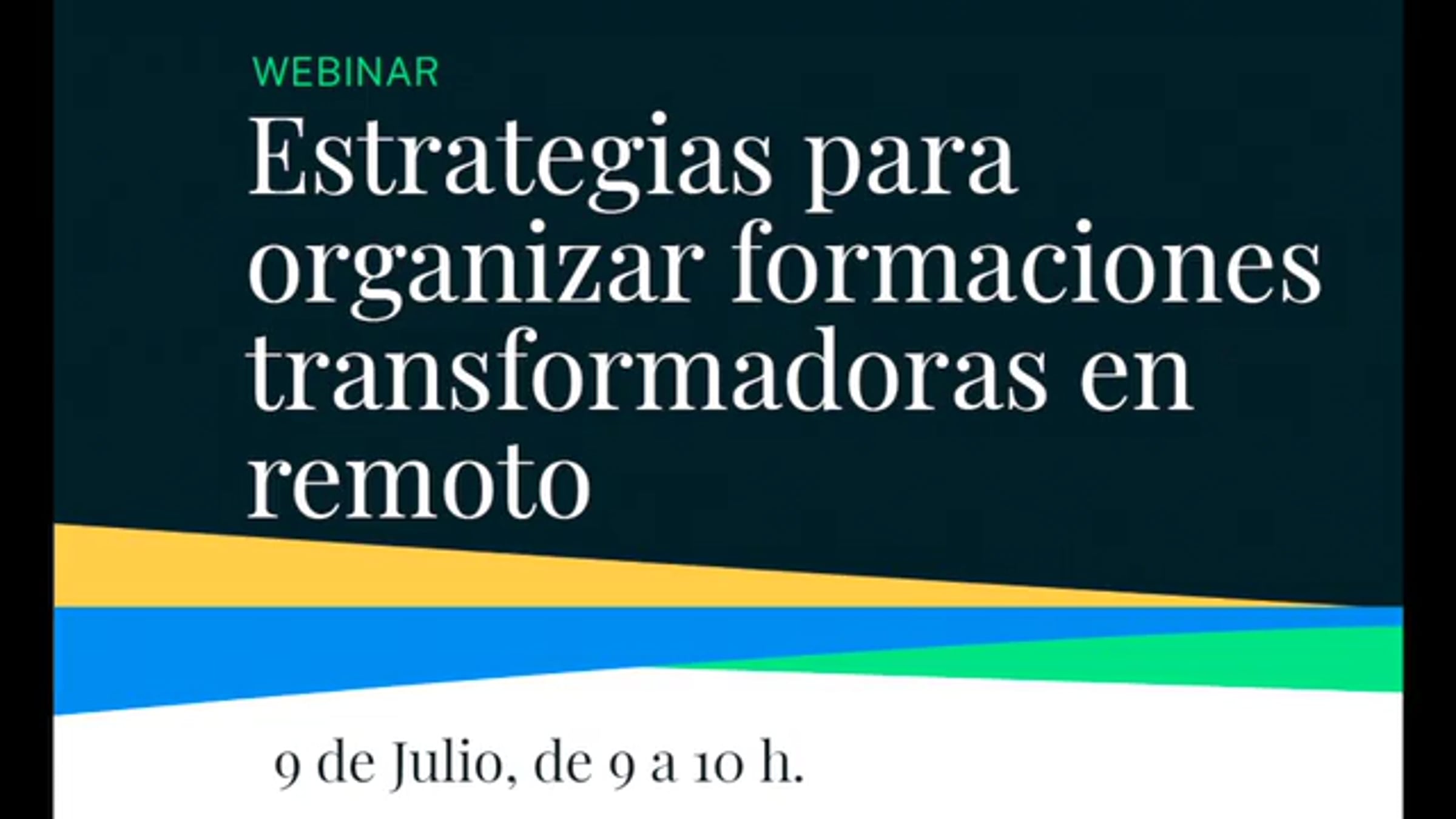 WEBINAR

Estrategias para organizar formaciones transformadoras en remoto

9 de Julio, de 9 a 10 h.